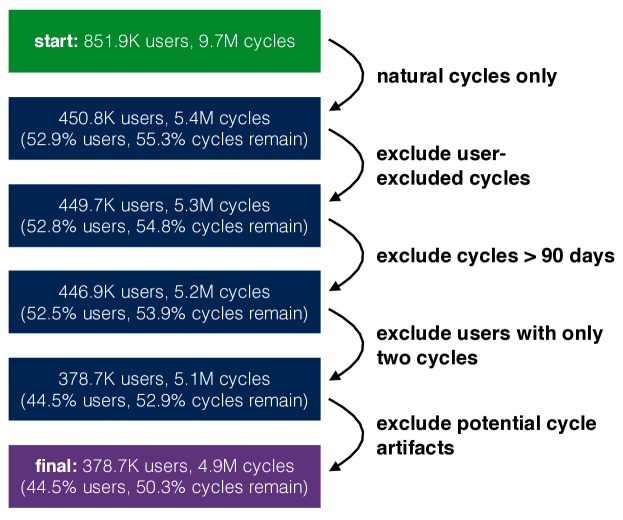 start: 851.9K users, 9.7M cycles

natural cycles only

450.8K users, 5.4M cycles (52.9% users, 55.3% cycles remain)

exclude user-excluded cycles

449.7K users, 5.3M cycles (52.8% users, 54.8% cycles remain)

exclude cycles > 90 days

446.9K users, 5.2M cycles (52.5% users, 53.9% cycles remain)

exclude users with only two cycles

378.7K users, 5.1M cycles (44.5% users, 52.9% cycles remain)

exclude potential cycle artifacts

final: 378.7K users, 4.9M cycles (44.5% users, 50.3% cycles remain)